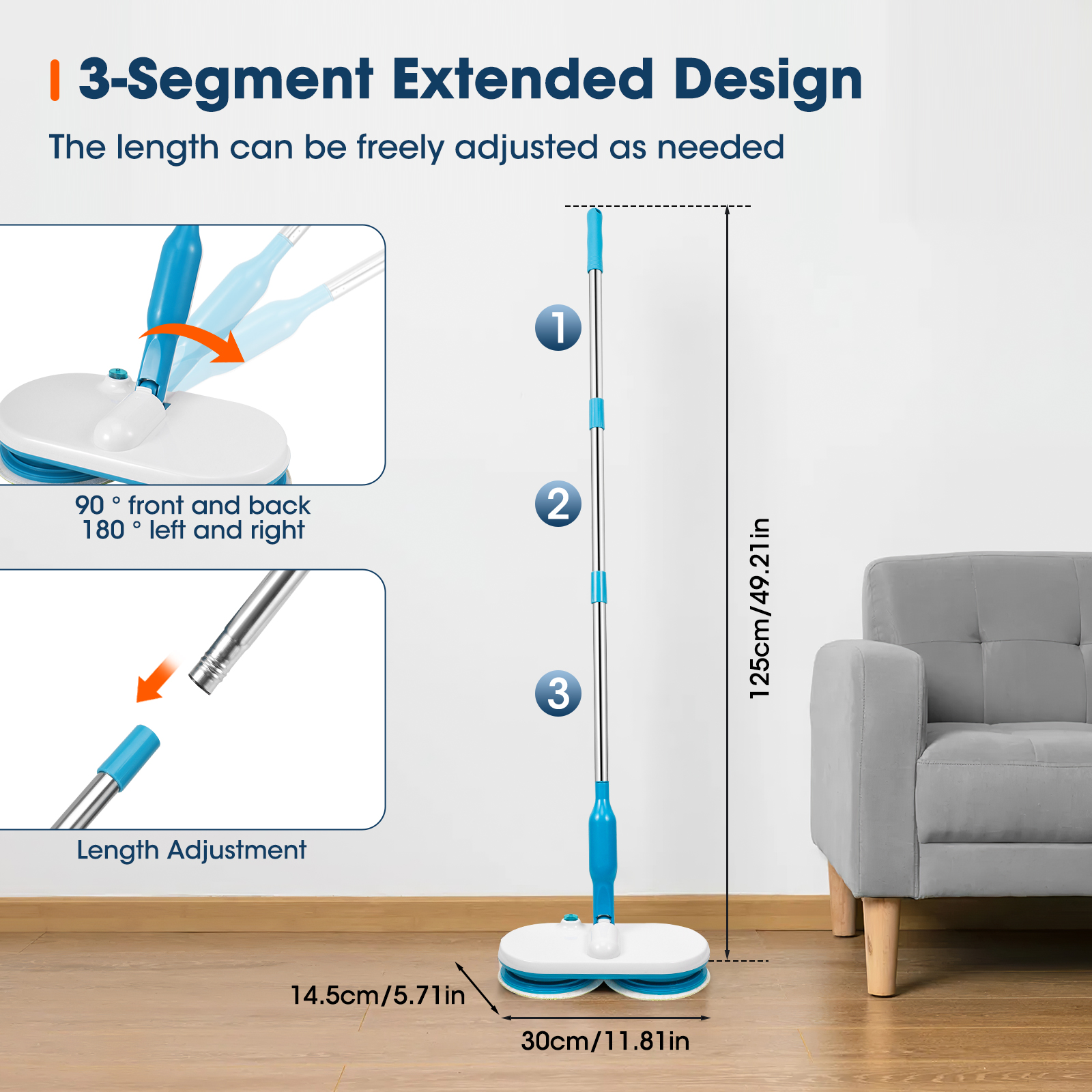 3-Segment Extended Design

The length can be freely adjusted as needed

90 ° front and back
180 ° left and right

Length Adjustment

1

2

3

125cm/49.21in

14.5cm/5.71in

30cm/11.81in